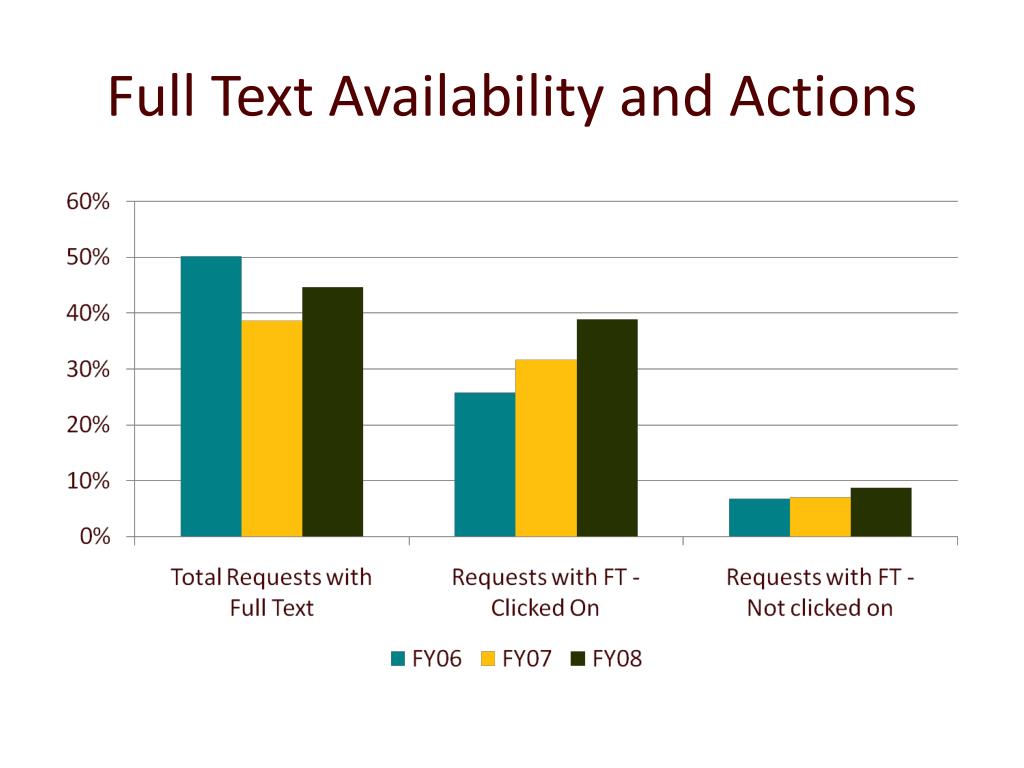 Full Text Availability and Actions

60%
50%
40%
30%
20%
10%
0%

Total Requests with Full Text

Requests with FT - Clicked On

Requests with FT - Not clicked on

FY06 FY07 FY08